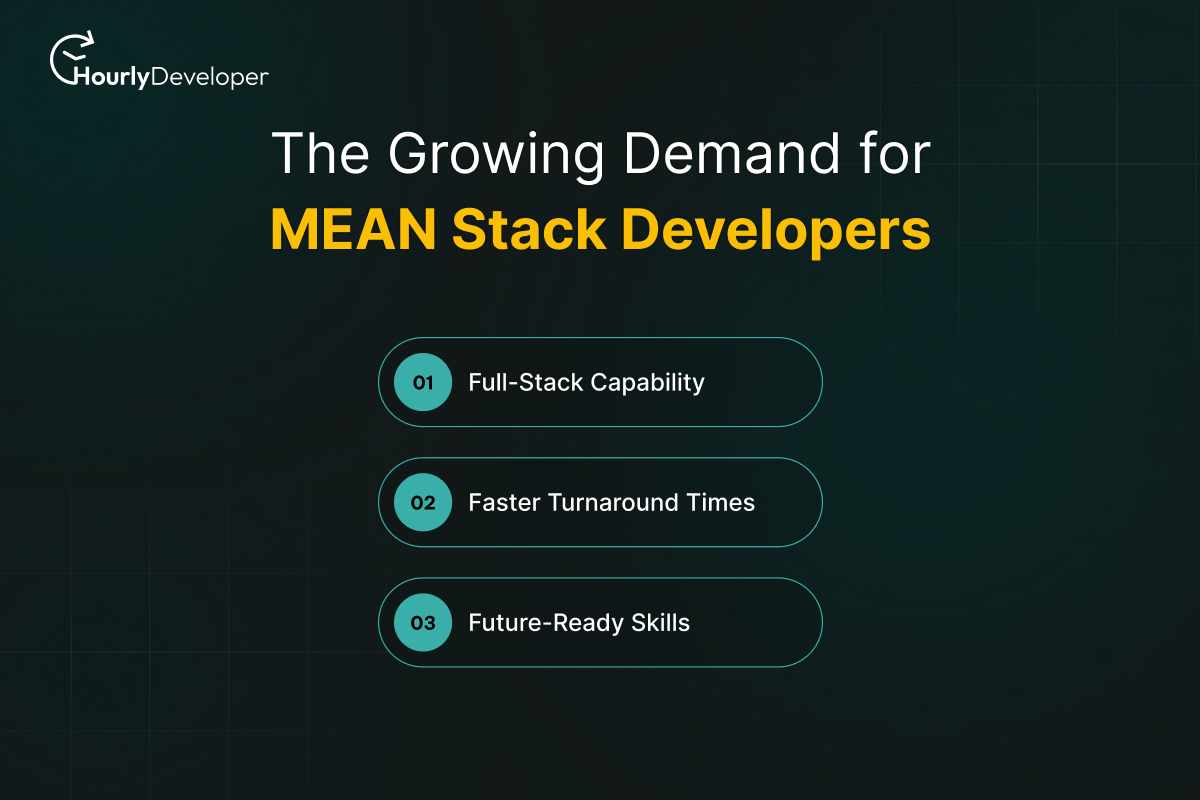 HourlyDeveloper

The Growing Demand for MEAN Stack Developers

01 Full-Stack Capability

02 Faster Turnaround Times

03 Future-Ready Skills